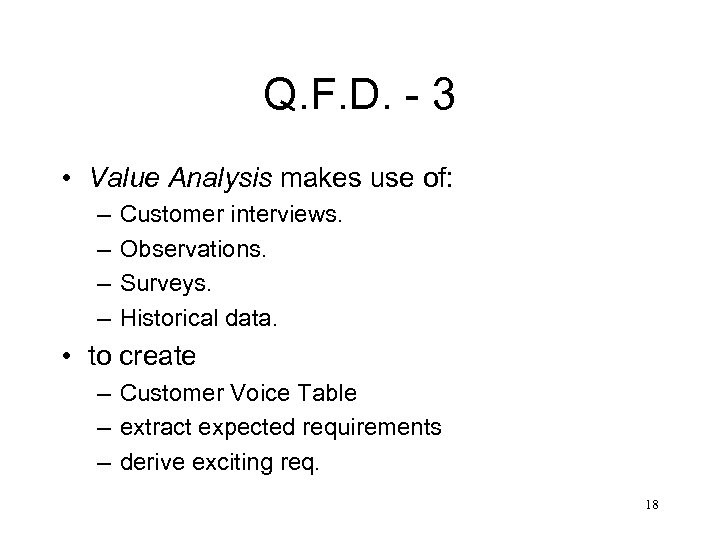 Q.F.D. - 3

• Value Analysis makes use of:
– Customer interviews.
– Observations.
– Surveys.
– Historical data.
• to create
– Customer Voice Table
– extract expected requirements
– derive exciting req.

18